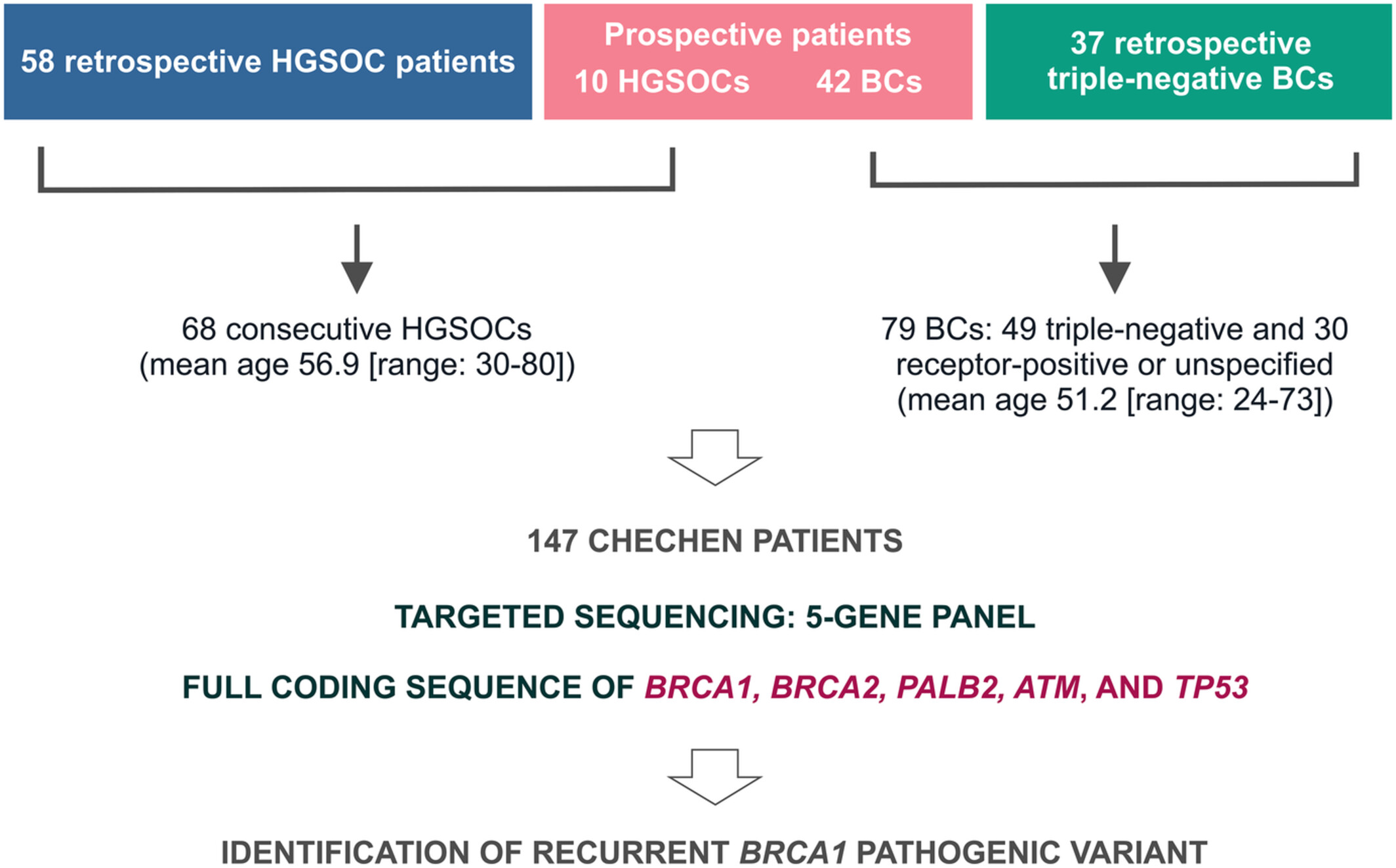 58 retrospective HGSOC patients

Prospective patients
10 HGSOCs 42 BCs

37 retrospective triple-negative BCs

68 consecutive HGSOCs (mean age 56.9 [range: 30-80])

79 BCs: 49 triple-negative and 30 receptor-positive or unspecified (mean age 51.2 [range: 24-73])

147 CHECHEN PATIENTS

TARGETED SEQUENCING: 5-GENE PANEL

FULL CODING SEQUENCE OF BRCA1, BRCA2, PALB2, ATM, AND TP53

IDENTIFICATION OF RECURRENT BRCA1 PATHOGENIC VARIANT